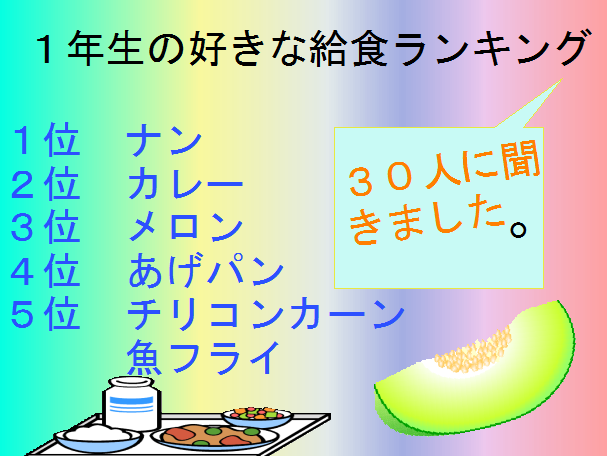 １年生の好きな給食ランキング

１位　ナン
２位　カレー
３位　メロン
４位　あげパン
５位　チリコンカーン
　　　魚フライ

３０人に聞きました。